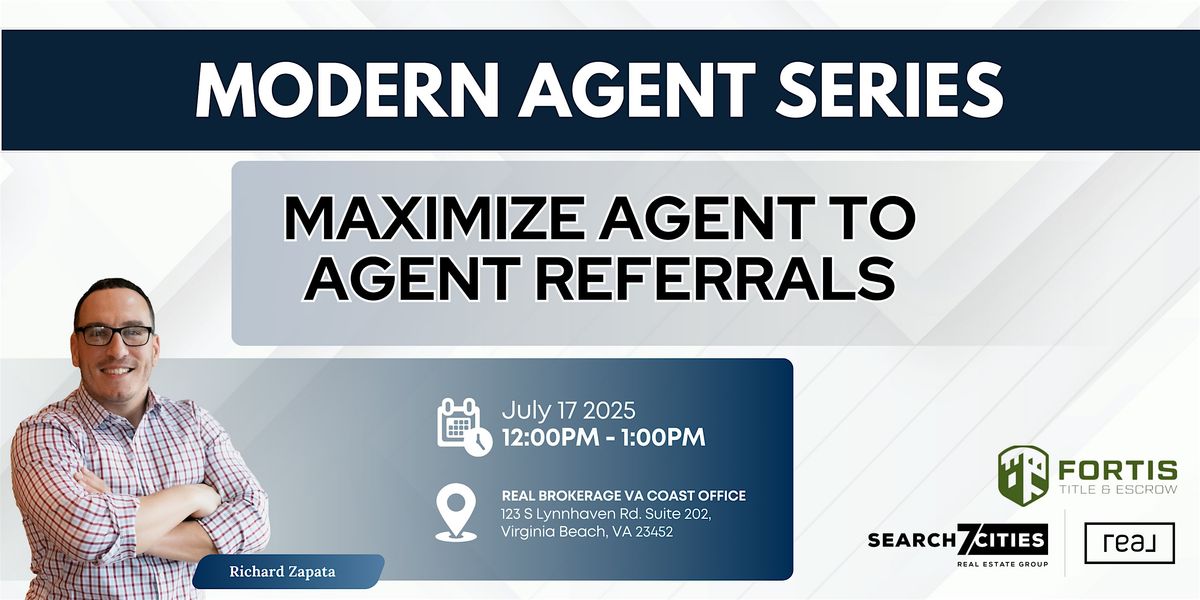 MODERN AGENT SERIES

MAXIMIZE AGENT TO AGENT REFERRALS

July 17 2025
12:00PM - 1:00PM

REAL BROKERAGE VA COAST OFFICE
123 S Lynnhaven Rd. Suite 202,
Virginia Beach, VA 23452

Richard Zapata

FORTIS
TITLE & ESCROW

SEARCH 7 CITIES
REAL ESTATE GROUP

real